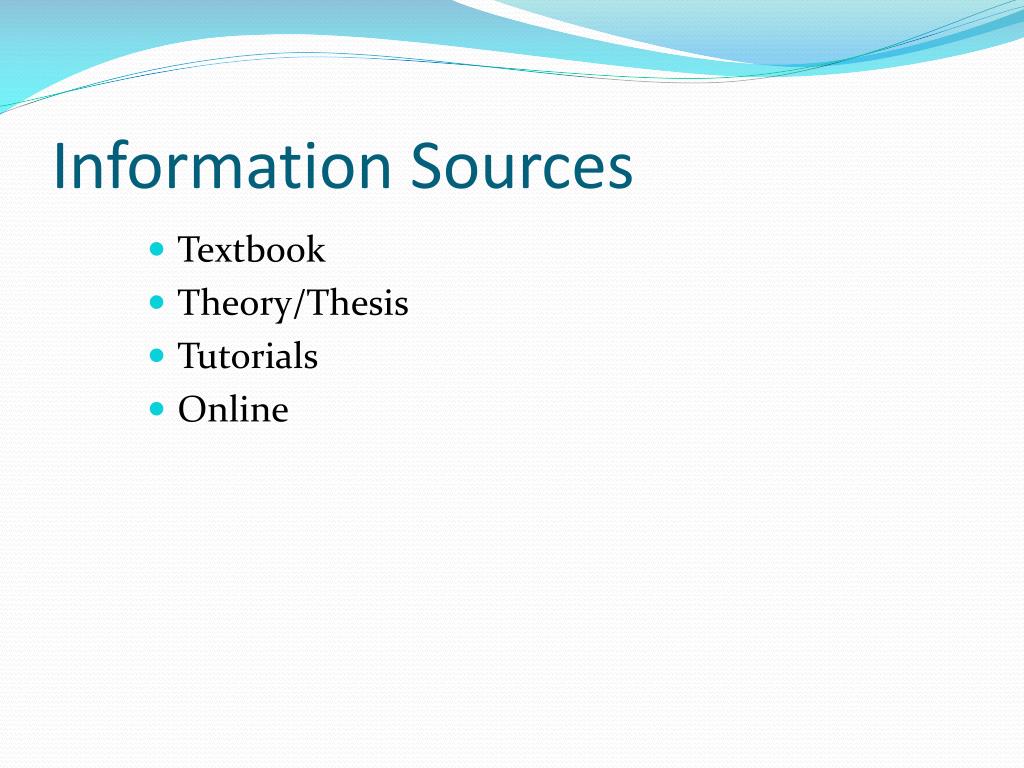 Information Sources

- Textbook
- Theory/Thesis
- Tutorials
- Online